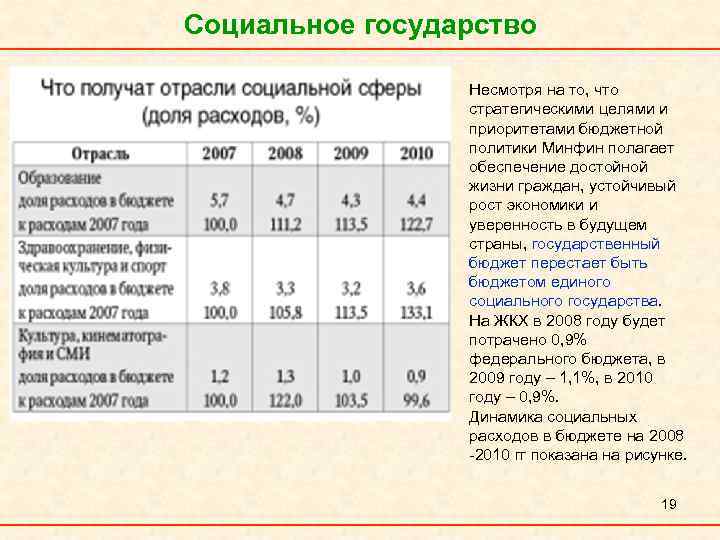 Социальное государство

Что получат отрасли социальной сферы (доля расходов, %)

| Отрасль | 2007 | 2008 | 2009 | 2010 |
|---|---|---|---|---|
| Образование | | | | |
| доля расходов в бюджете | 5,7 | 4,7 | 4,3 | 4,4 |
| к расходам 2007 года | 100,0 | 111,2 | 113,5 | 122,7 |
| Здравоохранение, физическая культура и спорт | | | | |
| доля расходов в бюджете | 3,8 | 3,3 | 3,2 | 3,6 |
| к расходам 2007 года | 100,0 | 105,8 | 113,5 | 133,1 |
| Культура, кинематография и СМИ | | | | |
| доля расходов в бюджете | 1,2 | 1,3 | 1,0 | 0,9 |
| к расходам 2007 года | 100,0 | 122,0 | 103,5 | 99,6 |

Несмотря на то, что стратегическими целями и приоритетами бюджетной политики Минфин полагает обеспечение достойной жизни граждан, устойчивый рост экономики и уверенность в будущем страны, государственный бюджет перестает быть бюджетом единого социального государства.
На ЖКХ в 2008 году будет потрачено 0,9% федерального бюджета, в 2009 году – 1,1%, в 2010 году – 0,9%.
Динамика социальных расходов в бюджете на 2008 -2010 гг показана на рисунке.

19